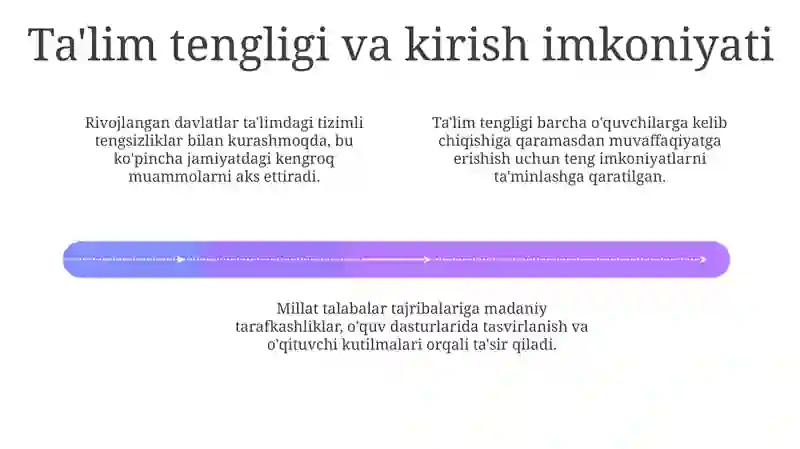 Ta'lim tengligi va kirish imkoniyati

Rivojlangan davlatlar ta'limdagi tizimli tengsizliklar bilan kurashmoqda, bu ko'pincha jamiyatdagi kengroq muammolarni aks ettiradi.

Ta'lim tengligi barcha o'quvchilarga kelib chiqishiga qaramasdan muvaffaqiyatga erishish uchun teng imkoniyatlarni ta'minlashga qaratilgan.

Millat talabalar tajribalariga madaniy tarafkashliklar, o'quv dasturlarida tasvirlanish va o'qituvchi kutilmalari orqali ta'sir qiladi.